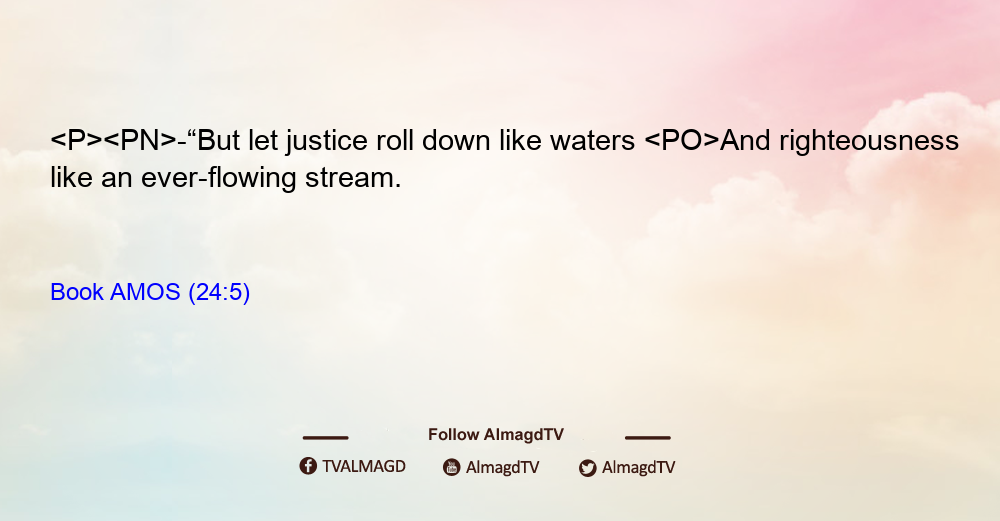 <P><PN>-“But let justice roll down like waters <PO>And righteousness like an ever-flowing stream.

Book AMOS (24:5)

Follow AlmagdTV

TVALMAGD AlmagdTV AlmagdTV